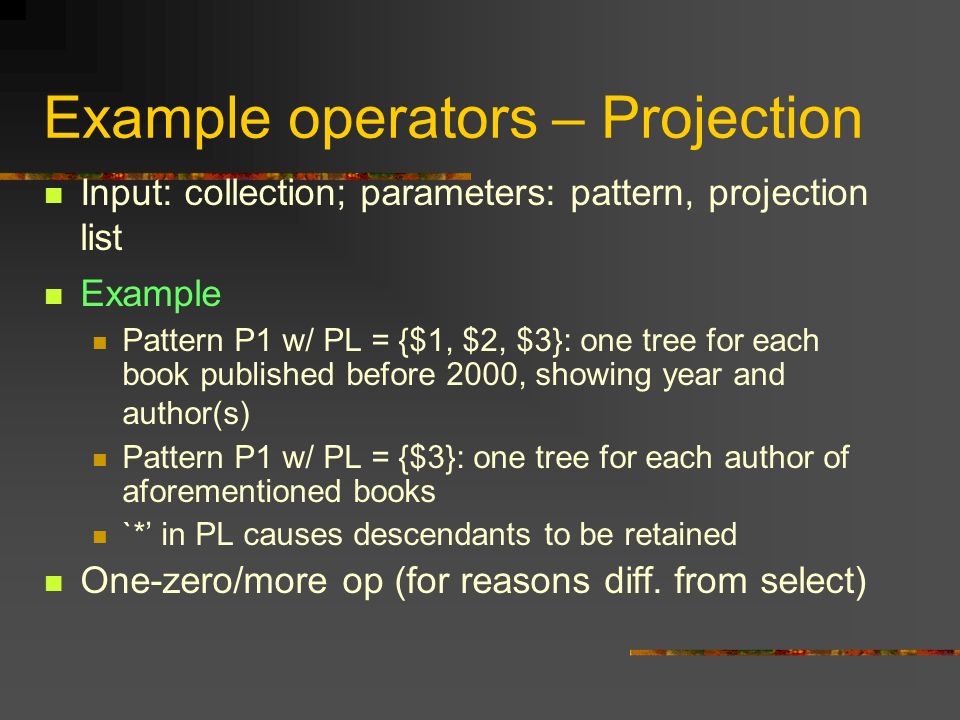 Example operators – Projection

Input: collection; parameters: pattern, projection list

Example

Pattern P1 w/ PL = {\$1, \$2, \$3}: one tree for each book published before 2000, showing year and author(s)

Pattern P1 w/ PL = {\$3}: one tree for each author of aforementioned books

`*’ in PL causes descendants to be retained

One-zero/more op (for reasons diff. from select)